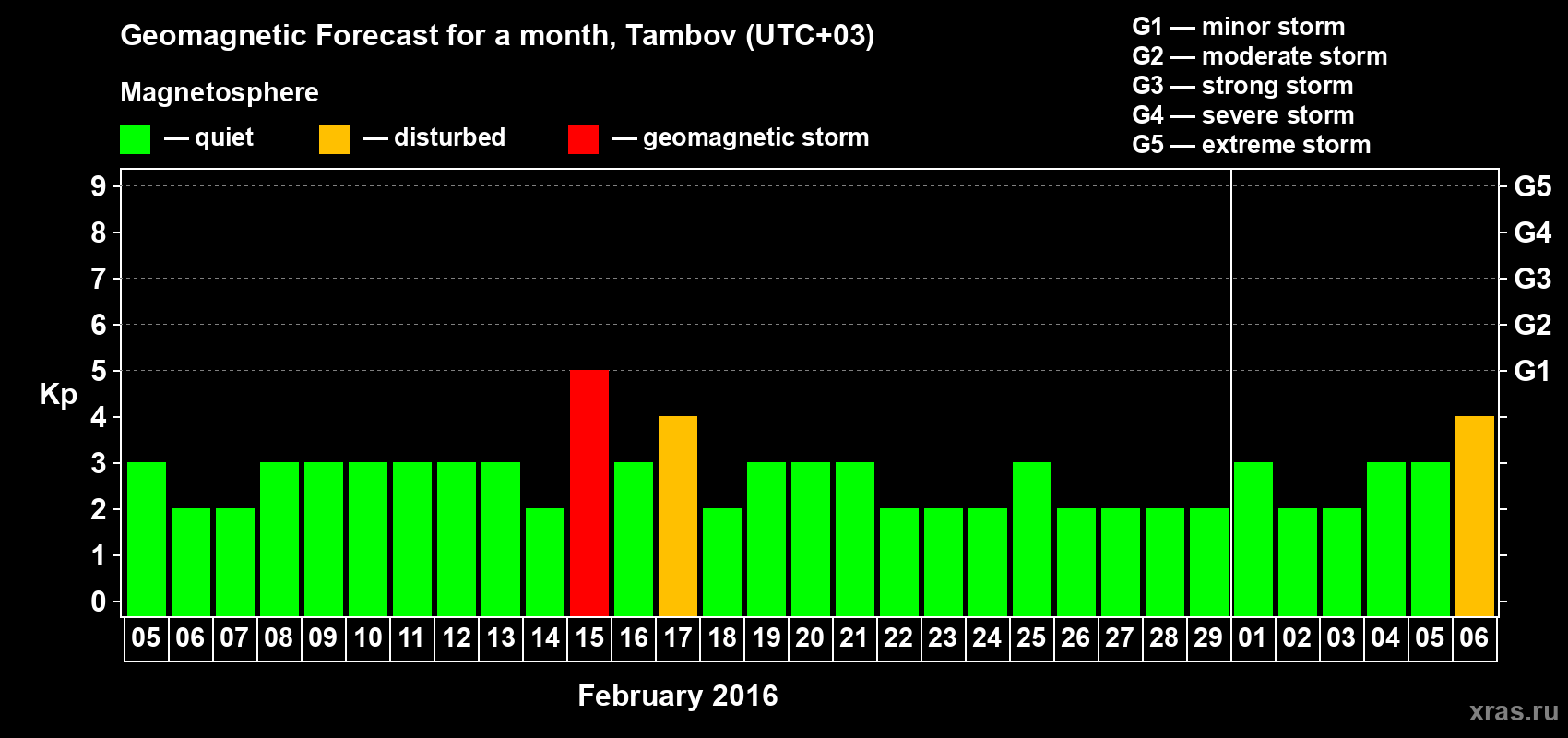 Geomagnetic Forecast for a month, Tambov (UTC+03)

Magnetosphere

— quiet — disturbed — geomagnetic storm

G1 — minor storm
G2 — moderate storm
G3 — strong storm
G4 — severe storm
G5 — extreme storm

Kp

9
8
7
6
5
4
3
2
1
0

G5
G4
G3
G2
G1

05 06 07 08 09 10 11 12 13 14 15 16 17 18 19 20 21 22 23 24 25 26 27 28 29 01 02 03 04 05 06

February 2016

xras.ru